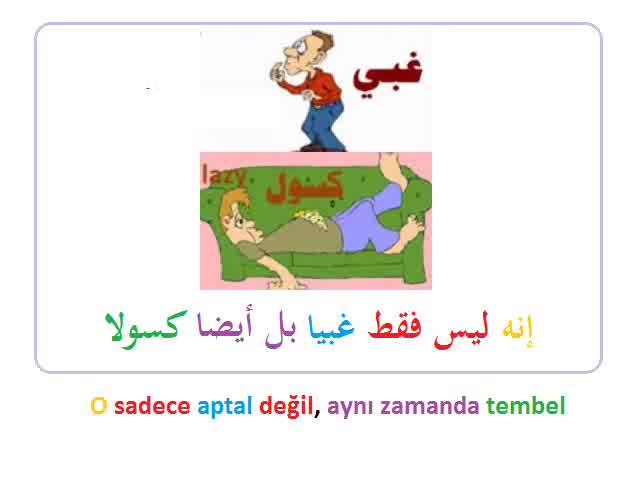 غبي

lazy كسول

إنه ليس فقط غبيا بل أيضا كسولا

O sadece aptal değil, aynı zamanda tembel